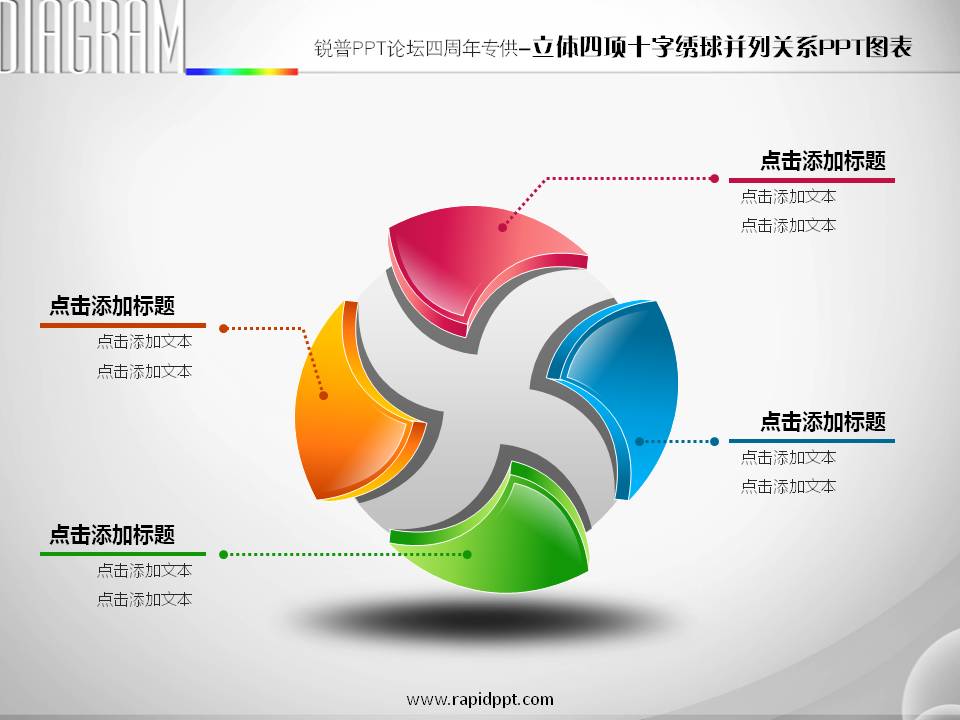 DIAGRAM

锐普PPT论坛四周年专供–立体四项十字绣球并列关系PPT图表

点击添加标题
点击添加文本
点击添加文本

点击添加标题
点击添加文本
点击添加文本

点击添加标题
点击添加文本
点击添加文本

点击添加标题
点击添加文本
点击添加文本

www.rapidppt.com